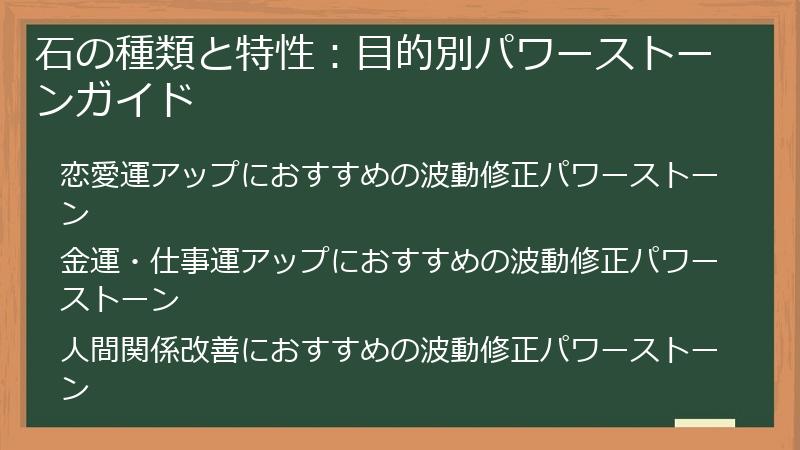 石の種類と特性：目的別パワーストーンガイド

恋愛運アップにおすすめの波動修正パワーストーン

金運・仕事運アップにおすすめの波動修正パワーストーン

人間関係改善におすすめの波動修正パワーストーン